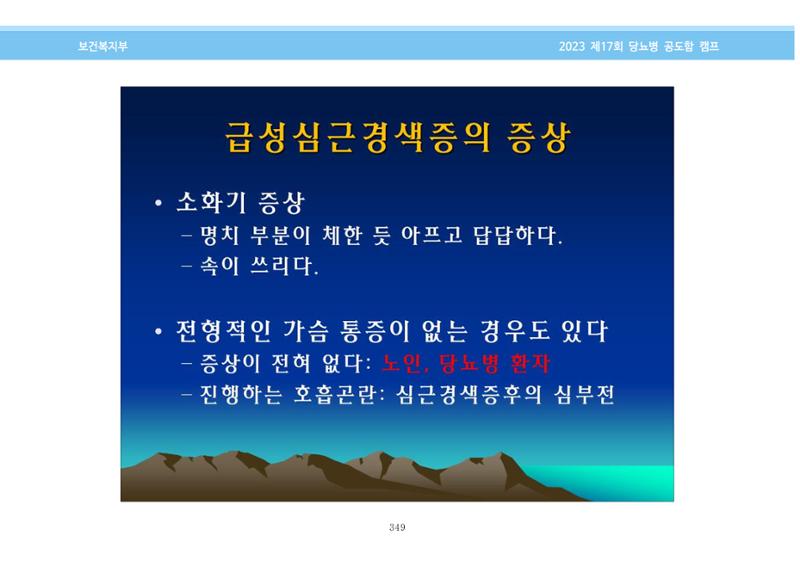 보건복지부

2023 제17회 당뇨병 공도함 캠프

급성심근경색증의 증상

• 소화기 증상
– 명치 부분이 체한 듯 아프고 답답하다.
– 속이 쓰리다.

• 전형적인 가슴 통증이 없는 경우도 있다
– 증상이 전혀 없다: 노인, 당뇨병 환자
– 진행하는 호흡곤란: 심근경색증후의 심부전

349